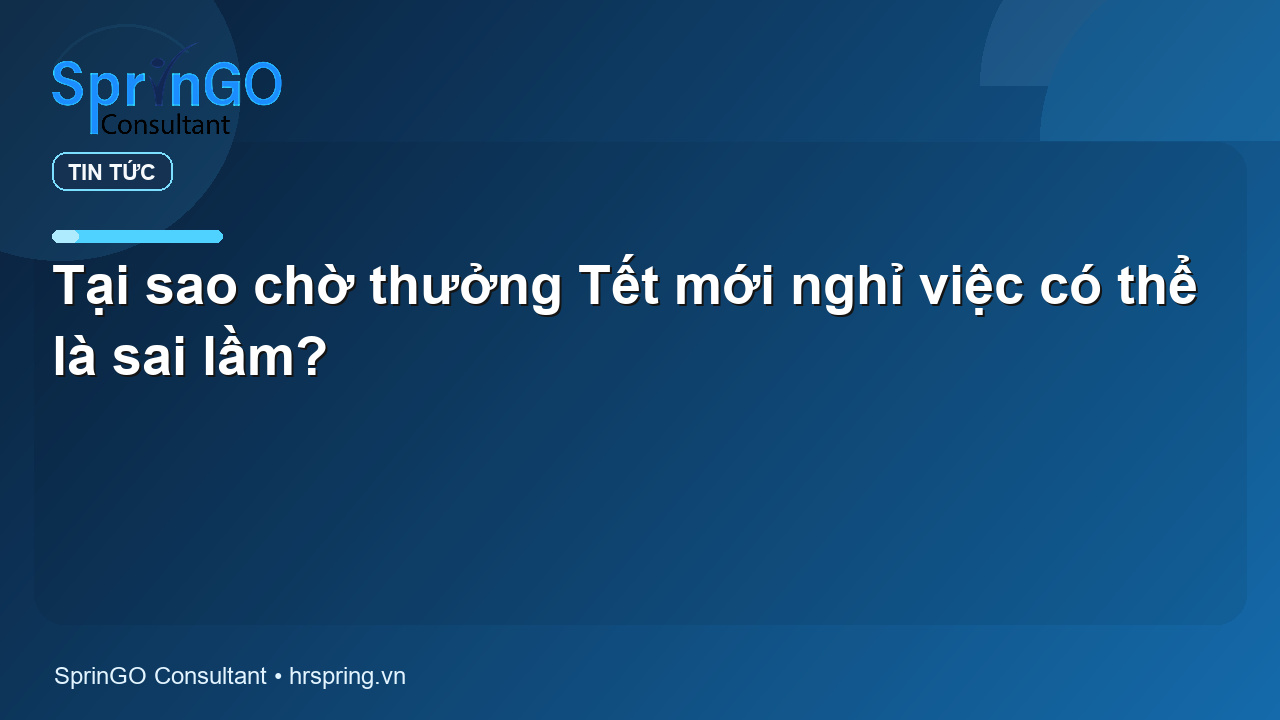 SprinGO
Consultant

TIN TỨC

Tại sao chờ thưởng Tết mới nghỉ việc có thể là sai lầm?

SprinGO Consultant • hrspring.vn